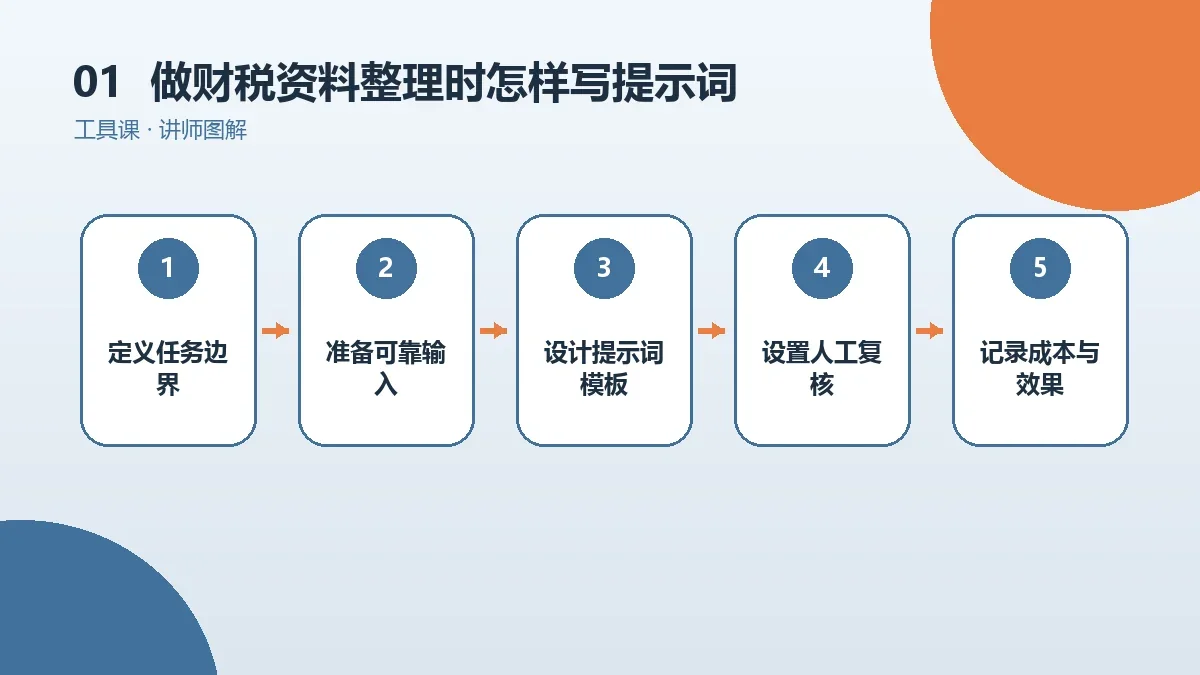 01 做财税资料整理时怎样写提示词

工具课 · 讲师图解

1
定义任务边界

2
准备可靠输入

3
设计提示词模板

4
设置人工复核

5
记录成本与效果